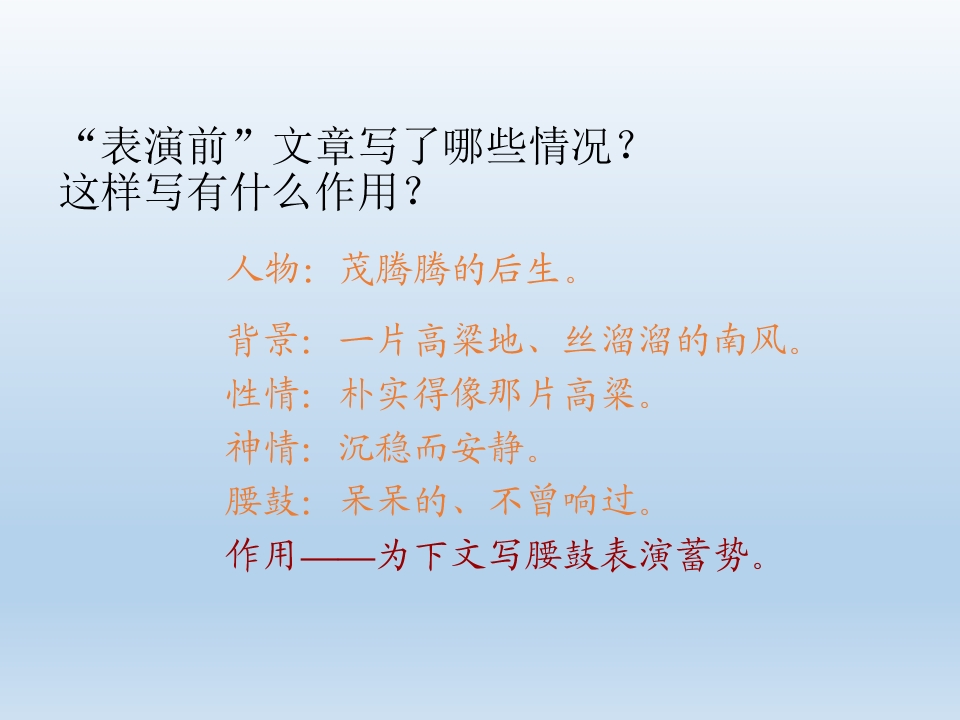 “表演前”文章写了哪些情况？
这样写有什么作用？

人物：茂腾腾的后生。

背景：一片高粱地、丝溜溜的南风。
性情：朴实得像那片高粱。
神情：沉稳而安静。
腰鼓：呆呆的、不曾响过。
作用——为下文写腰鼓表演蓄势。